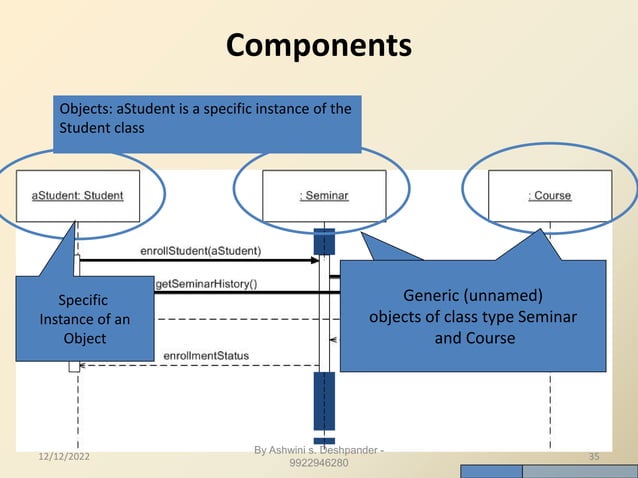 Components

Objects: aStudent is a specific instance of the Student class

aStudent: Student

: Seminar

: Course

enrollStudent(aStudent)

getSeminarHistory()

enrollmentStatus

Specific Instance of an Object

Generic (unnamed) objects of class type Seminar and Course

12/12/2022

By Ashwini s. Deshpander - 9922946280

35